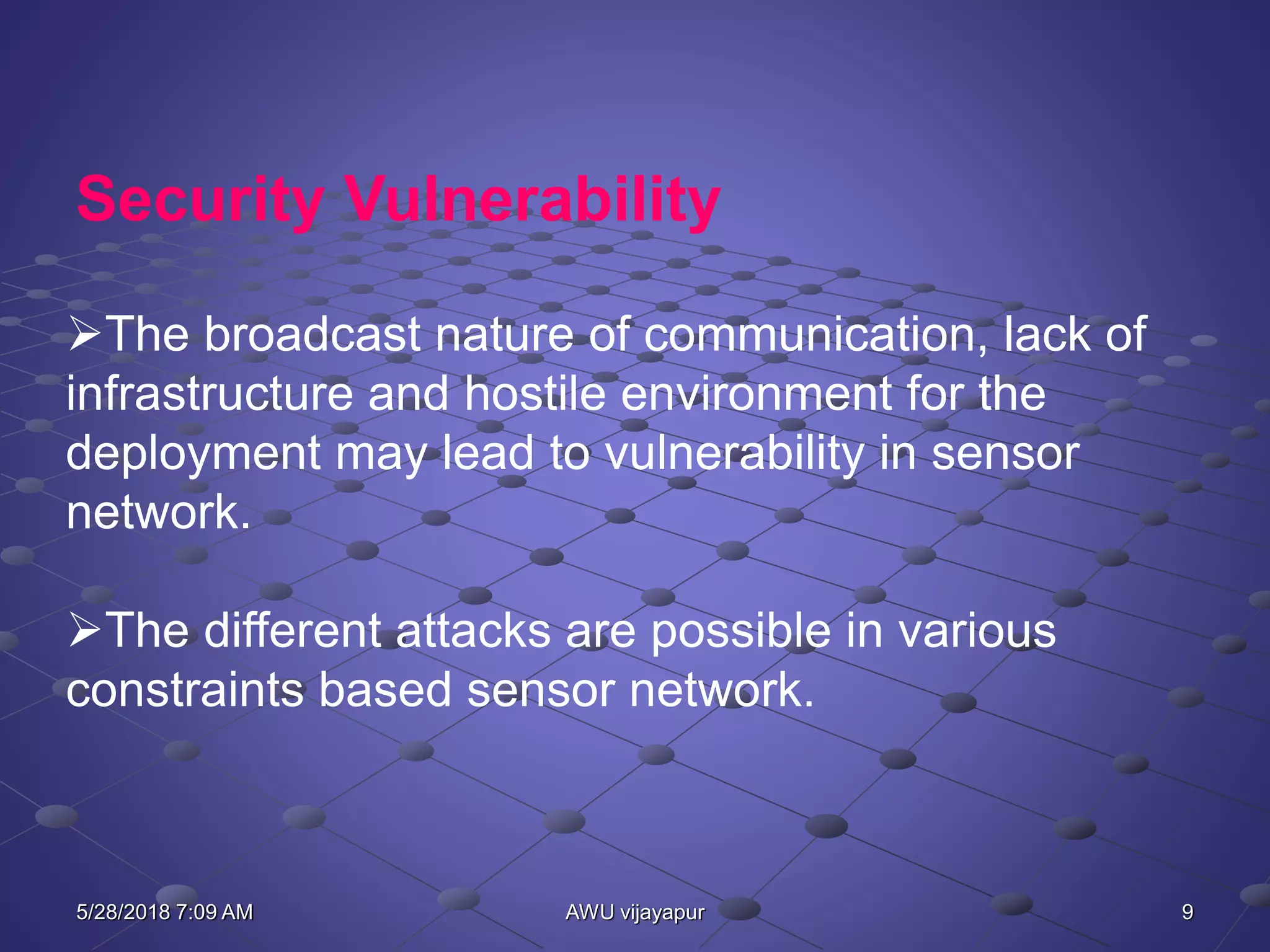 Security Vulnerability

➢The broadcast nature of communication, lack of infrastructure and hostile environment for the deployment may lead to vulnerability in sensor network.

➢The different attacks are possible in various constraints based sensor network.

5/28/2018 7:09 AM AWU vijayapur 9